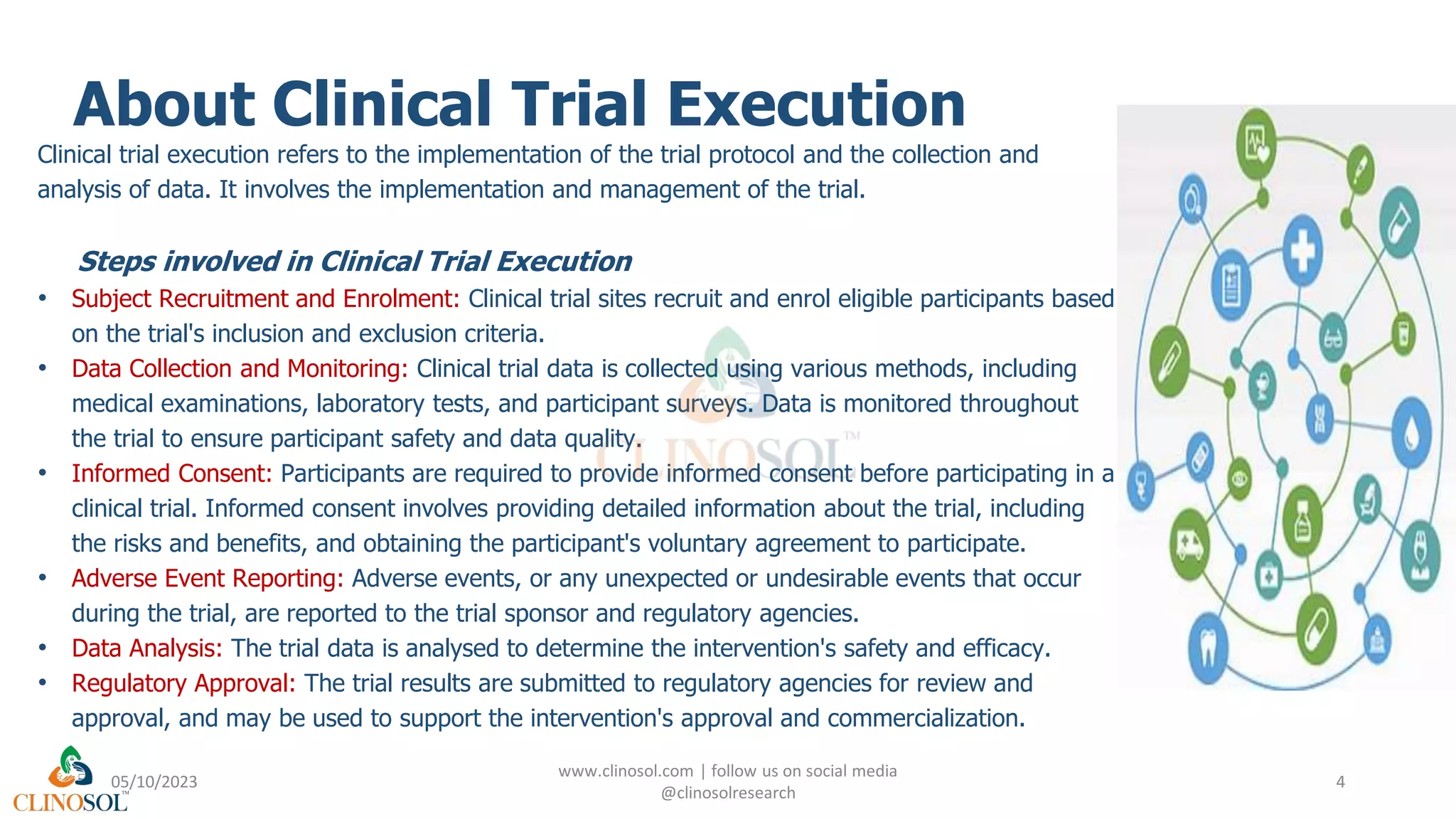 About Clinical Trial Execution

Clinical trial execution refers to the implementation of the trial protocol and the collection and analysis of data. It involves the implementation and management of the trial.

Steps involved in Clinical Trial Execution

• Subject Recruitment and Enrolment: Clinical trial sites recruit and enrol eligible participants based on the trial's inclusion and exclusion criteria.
• Data Collection and Monitoring: Clinical trial data is collected using various methods, including medical examinations, laboratory tests, and participant surveys. Data is monitored throughout the trial to ensure participant safety and data quality.
• Informed Consent: Participants are required to provide informed consent before participating in a clinical trial. Informed consent involves providing detailed information about the trial, including the risks and benefits, and obtaining the participant's voluntary agreement to participate.
• Adverse Event Reporting: Adverse events, or any unexpected or undesirable events that occur during the trial, are reported to the trial sponsor and regulatory agencies.
• Data Analysis: The trial data is analysed to determine the intervention's safety and efficacy.
• Regulatory Approval: The trial results are submitted to regulatory agencies for review and approval, and may be used to support the intervention's approval and commercialization.

CLINOSOL™

CLINOSOL™ 05/10/2023

www.clinosol.com | follow us on social media @clinosolresearch

4